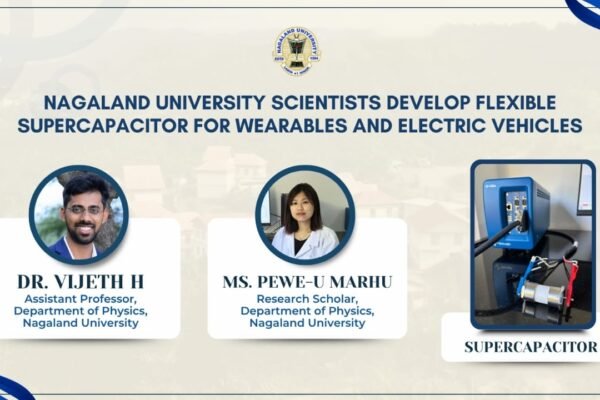 NAGALAND UNIVERSITY

NAGALAND UNIVERSITY SCIENTISTS DEVELOP FLEXIBLE SUPERCAPACITOR FOR WEARABLES AND ELECTRIC VEHICLES

DR. VIJETH H
Assistant Professor, Department of Physics, Nagaland University

MS. PEWE-U MARHU
Research Scholar, Department of Physics, Nagaland University

SUPERCAPACITOR